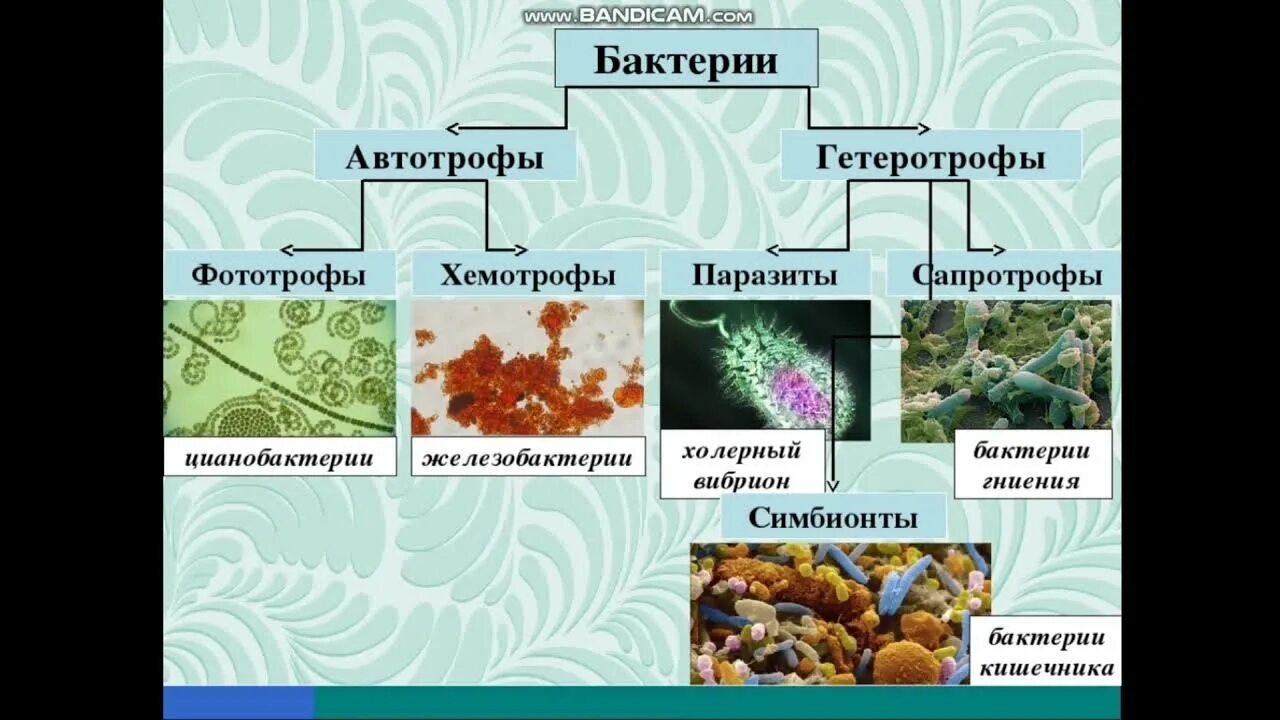 www.BANDICAM.com

Бактерии

Автотрофы

Гетеротрофы

Фототрофы

Хемотрофы

Паразиты

Сапротрофы

цианобактерии

железобактерии

холерный вибрион

бактерии гниения

Симбионты

бактерии кишечника